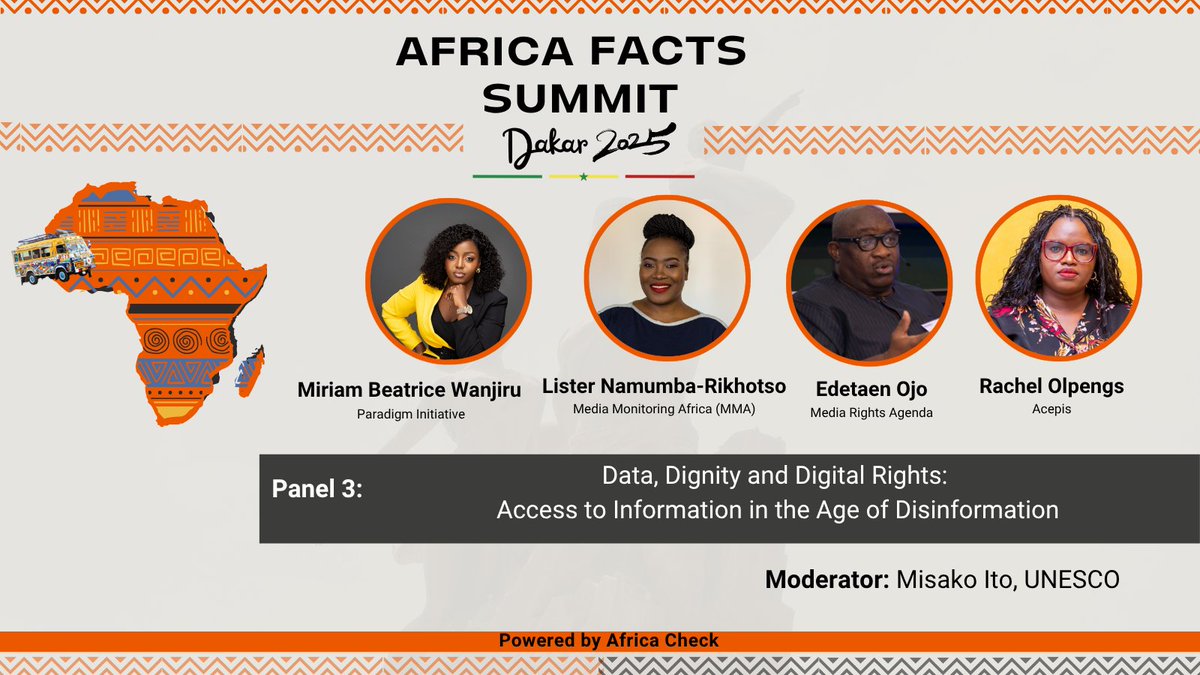 AFRICA FACTS SUMMIT

Dakar 2025

Miriam Beatrice Wanjiru
Paradigm Initiative

Lister Namumba-Rikhotso
Media Monitoring Africa (MMA)

Edetaen Ojo
Media Rights Agenda

Rachel Olpengs
Acepis

Panel 3:
Data, Dignity and Digital Rights:
Access to Information in the Age of Disinformation

Moderator: Misako Ito, UNESCO

Powered by Africa Check